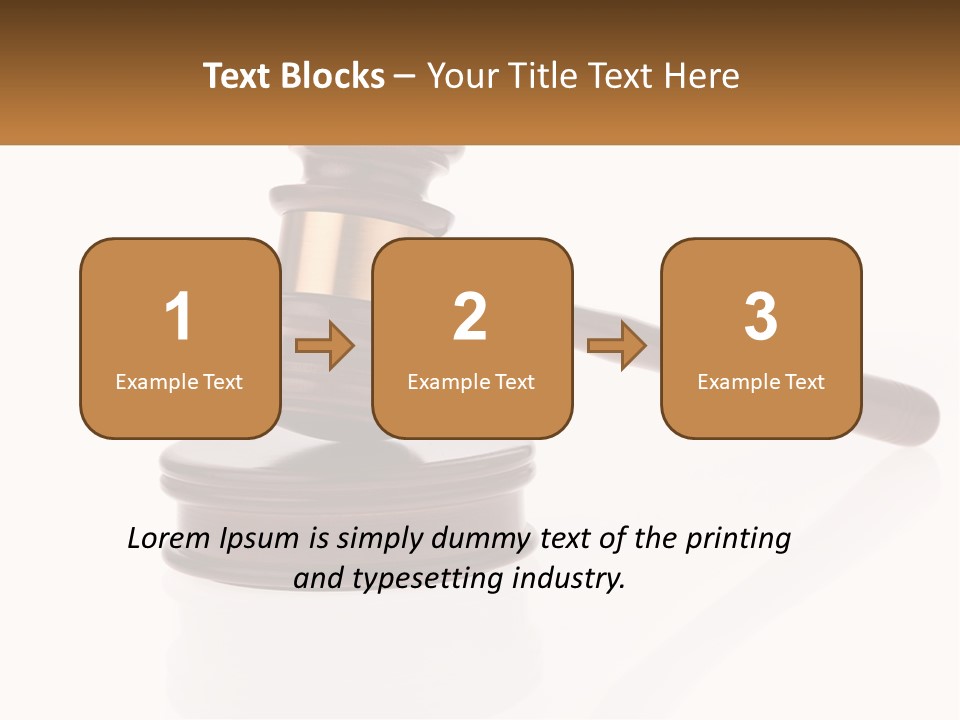 Text Blocks – Your Title Text Here

1
Example Text

2
Example Text

3
Example Text

Lorem Ipsum is simply dummy text of the printing and typesetting industry.